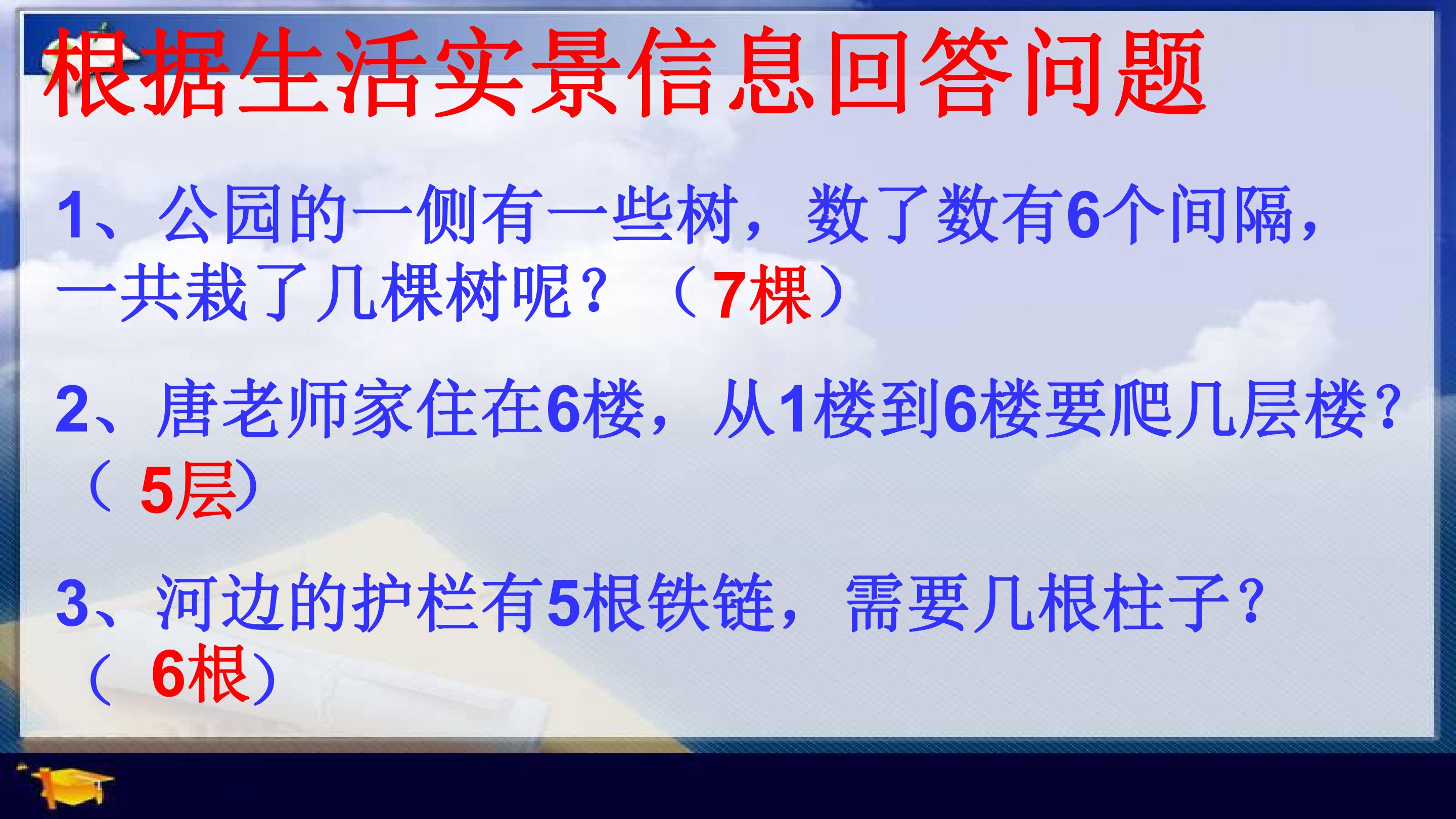 根据生活实景信息回答问题

1、公园的一侧有一些树，数了数有6个间隔，一共栽了几棵树呢？（7棵）

2、唐老师家住在6楼，从1楼到6楼要爬几层楼？（5层）

3、河边的护栏有5根铁链，需要几根柱子？（6根）